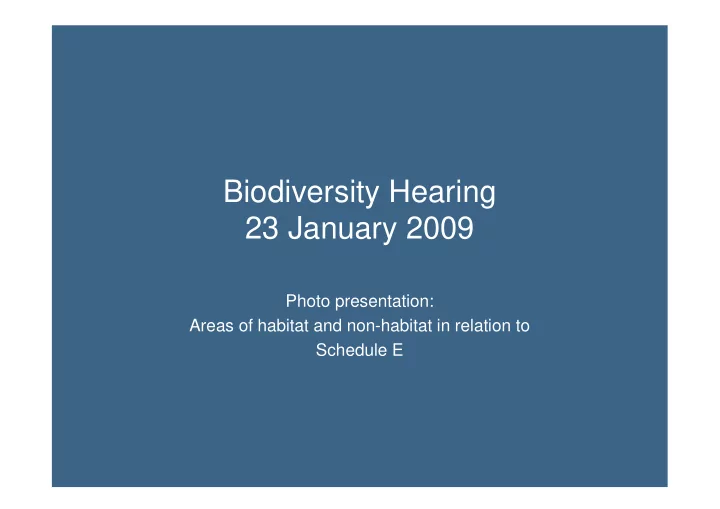 Biodiversity Hearing
23 January 2009

Photo presentation:
Areas of habitat and non-habitat in relation to Schedule E